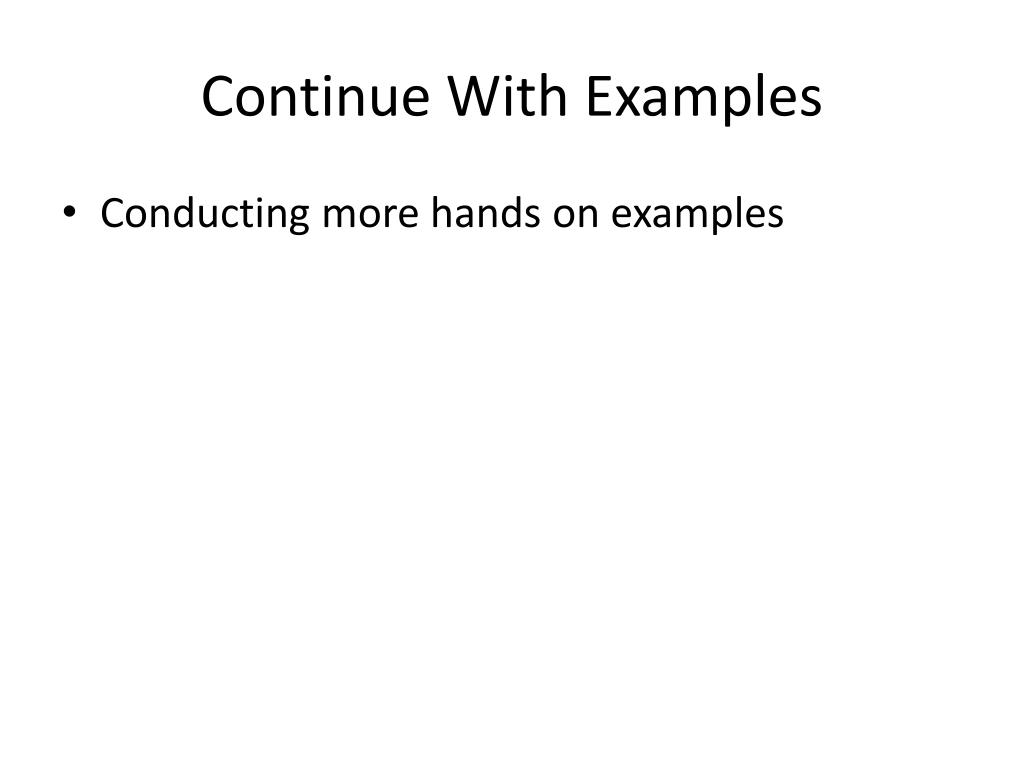 Continue With Examples

• Conducting more hands on examples